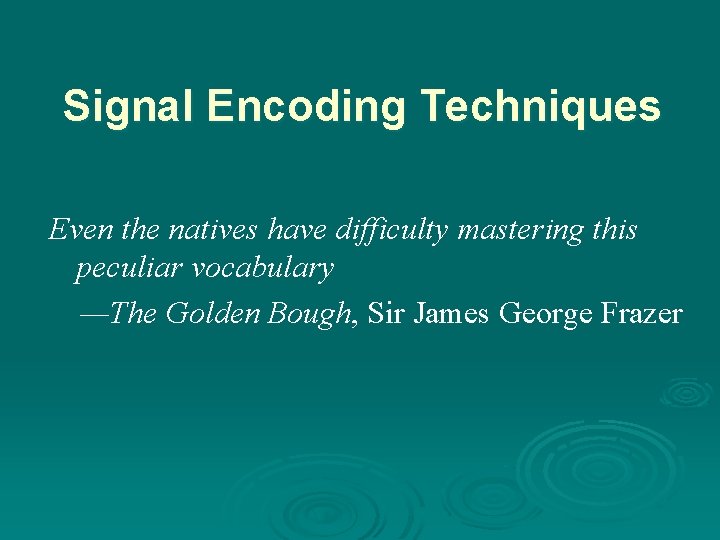 Signal Encoding Techniques

Even the natives have difficulty mastering this peculiar vocabulary

—The Golden Bough, Sir James George Frazer